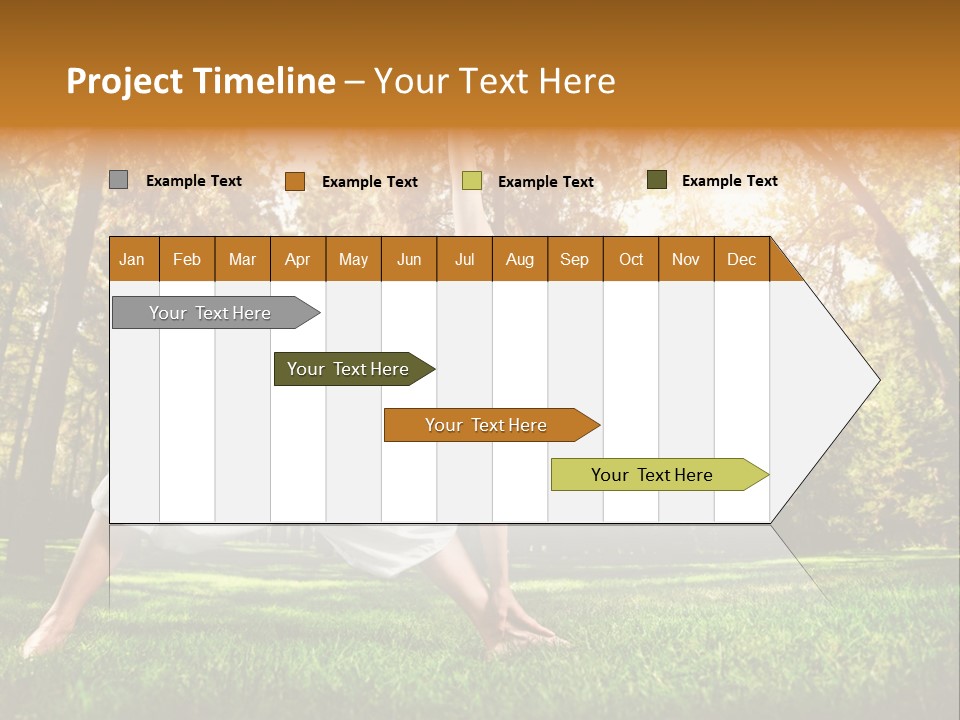 Project Timeline – Your Text Here

Example Text
Example Text
Example Text
Example Text

| Jan | Feb | Mar | Apr | May | Jun | Jul | Aug | Sep | Oct | Nov | Dec |
|---|---|---|---|---|---|---|---|---|---|---|---|

Your Text Here
Your Text Here
Your Text Here
Your Text Here